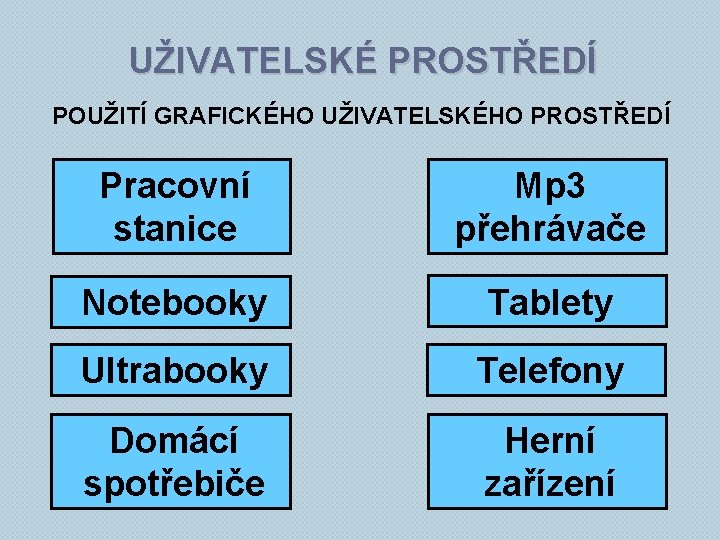 UŽIVATELSKÉ PROSTŘEDÍ

POUŽITÍ GRAFICKÉHO UŽIVATELSKÉHO PROSTŘEDÍ

Pracovní stanice

Notebooky

Ultrabooky

Domácí spotřebiče

Mp3 přehrávače

Tablety

Telefony

Herní zařízení